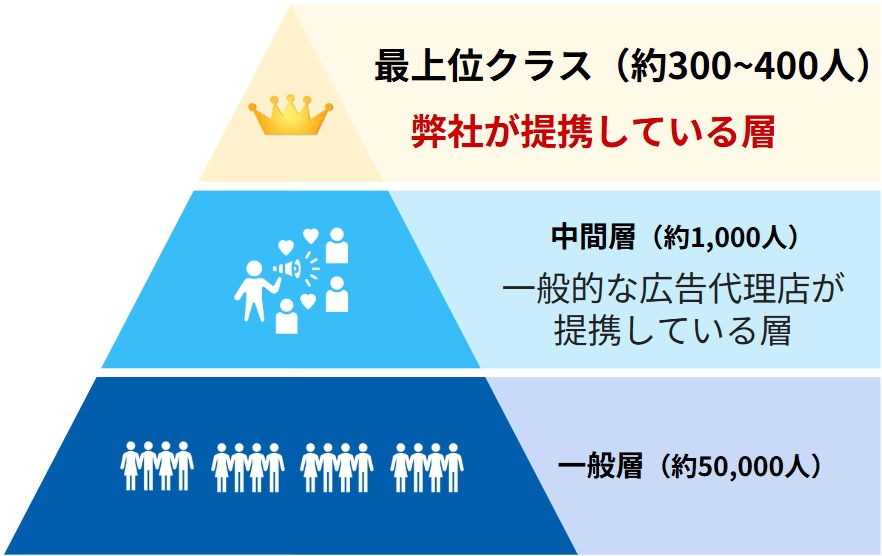 最上位クラス（約300~400人）
弊社が提携している層

中間層（約1,000人）
一般的な広告代理店が提携している層

一般層（約50,000人）